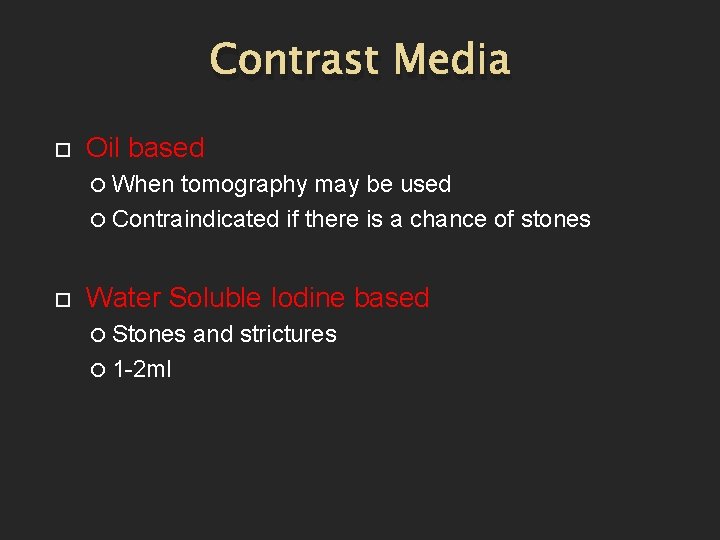 Contrast Media

Oil based
When tomography may be used
Contraindicated if there is a chance of stones

Water Soluble Iodine based
Stones and strictures
1-2ml